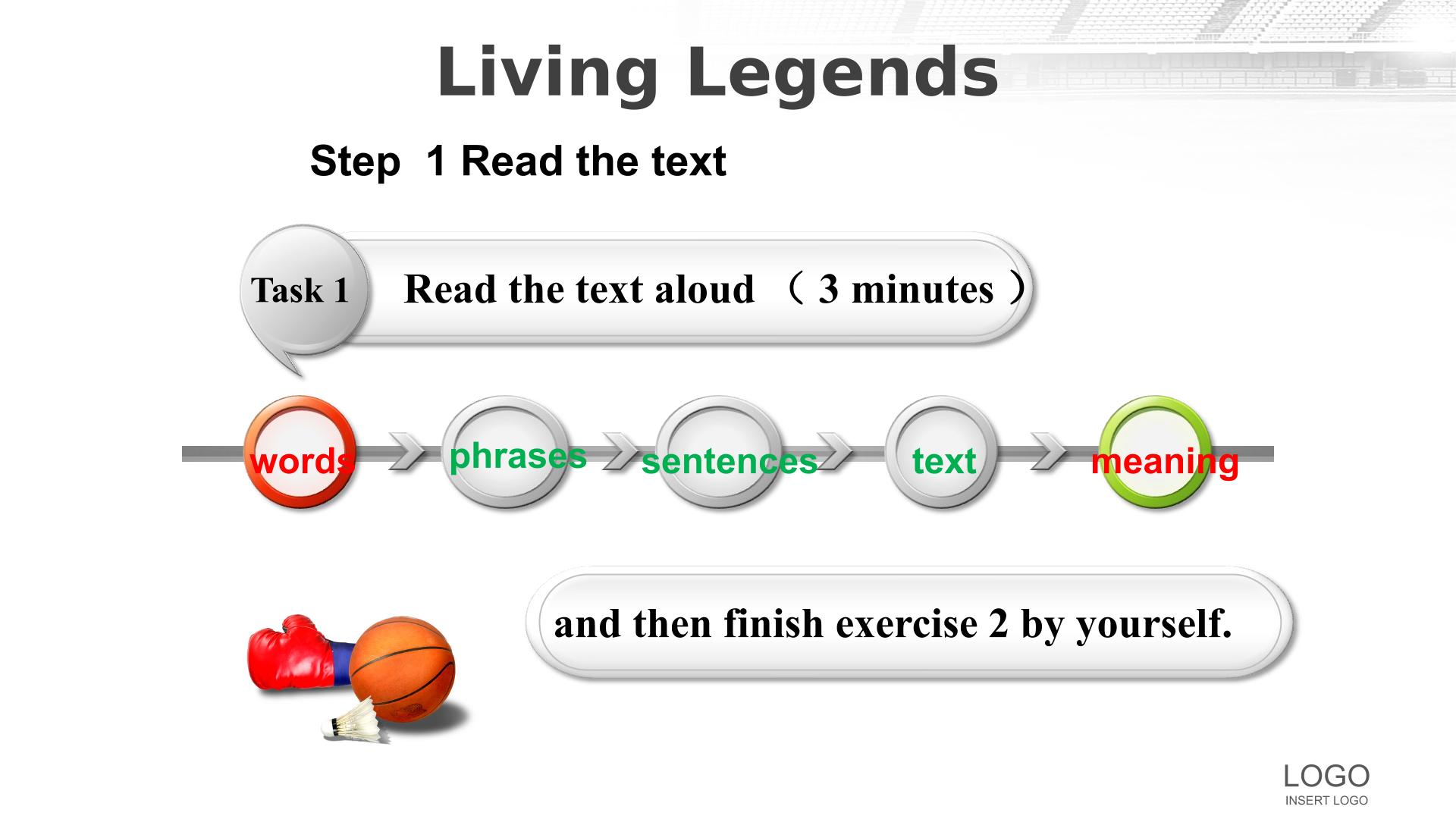 Living Legends

Step 1 Read the text

Task 1

Read the text aloud （3 minutes）

words

phrases

sentences

text

meaning

and then finish exercise 2 by yourself.

LOGO
INSERT LOGO